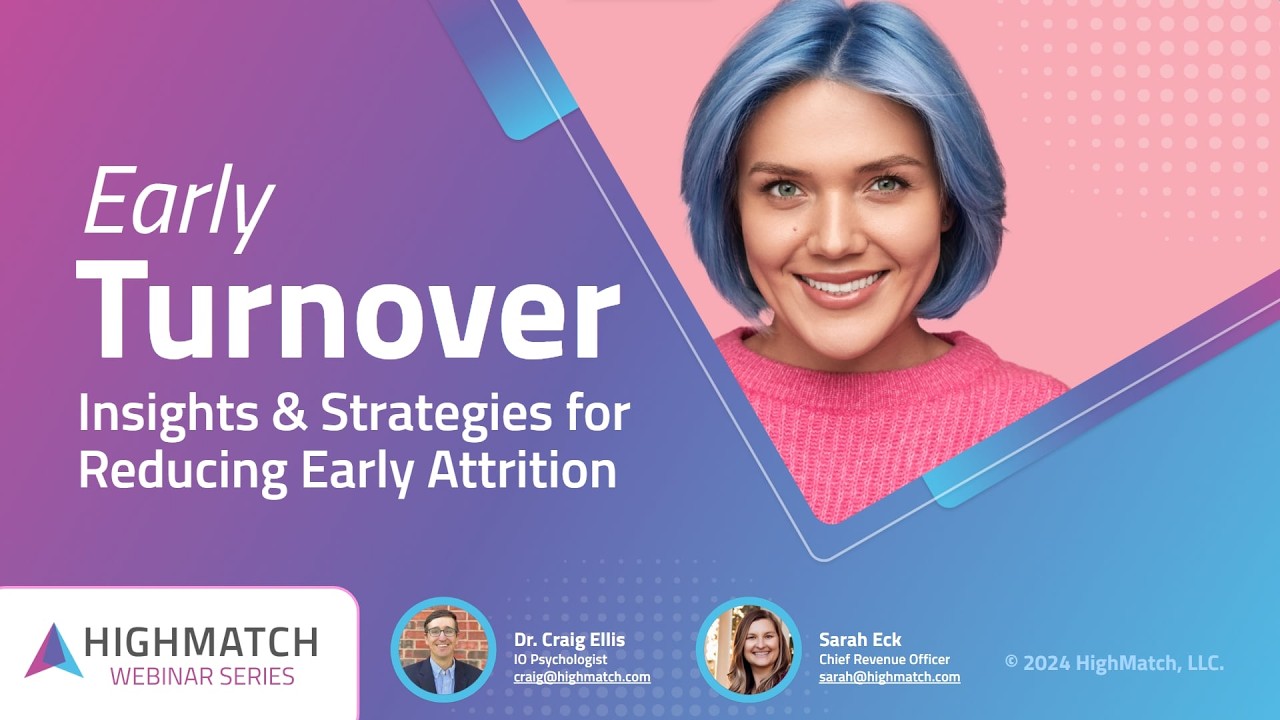 Early
Turnover
Insights & Strategies for Reducing Early Attrition

HIGHMATCH
WEBINAR SERIES

Dr. Craig Ellis
IO Psychologist
craig@highmatch.com

Sarah Eck
Chief Revenue Officer
sarah@highmatch.com

© 2024 HighMatch, LLC.